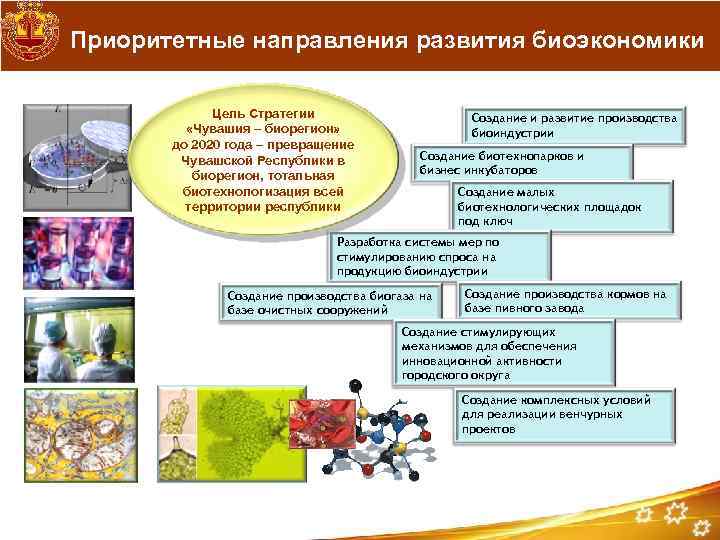 Приоритетные направления развития биоэкономики

Цель Стратегии «Чувашия – биорегион» до 2020 года – превращение Чувашской Республики в биорегион, тотальная биотехнологизация всей территории республики

Создание и развитие производства биоиндустрии

Создание биотехнопарков и бизнес инкубаторов

Создание малых биотехнологических площадок под ключ

Разработка системы мер по стимулированию спроса на продукцию биоиндустрии

Создание производства биогаза на базе очистных сооружений

Создание производства кормов на базе пивного завода

Создание стимулирующих механизмов для обеспечения инновационной активности городского округа

Создание комплексных условий для реализации венчурных проектов